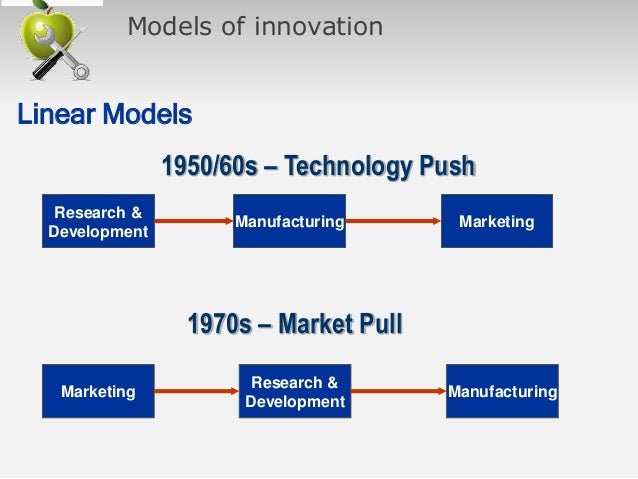 Models of innovation

Linear Models

1950/60s – Technology Push

Research & Development

Manufacturing

Marketing

1970s – Market Pull

Marketing

Research & Development

Manufacturing